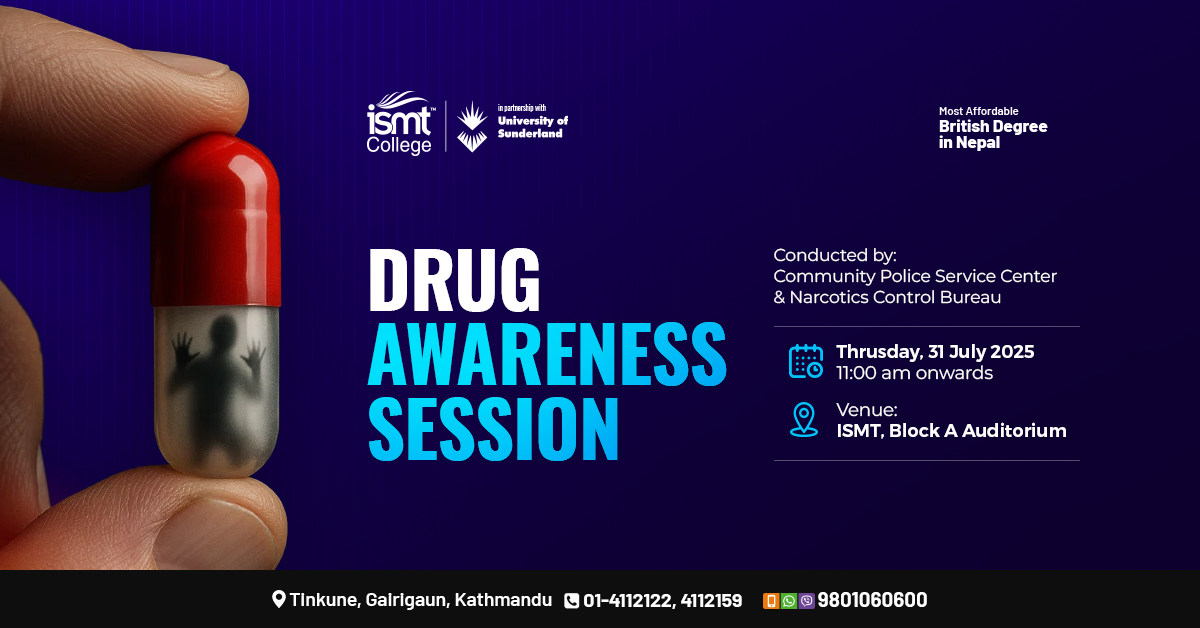 ismt™ College

in partnership with University of Sunderland

Most Affordable British Degree in Nepal

DRUG AWARENESS SESSION

Conducted by:
Community Police Service Center & Narcotics Control Bureau

Thursday, 31 July 2025
11:00 am onwards

Venue:
ISMT, Block A Auditorium

Tinkune, Gairigaun, Kathmandu 01-4112122, 4112159 9801060600